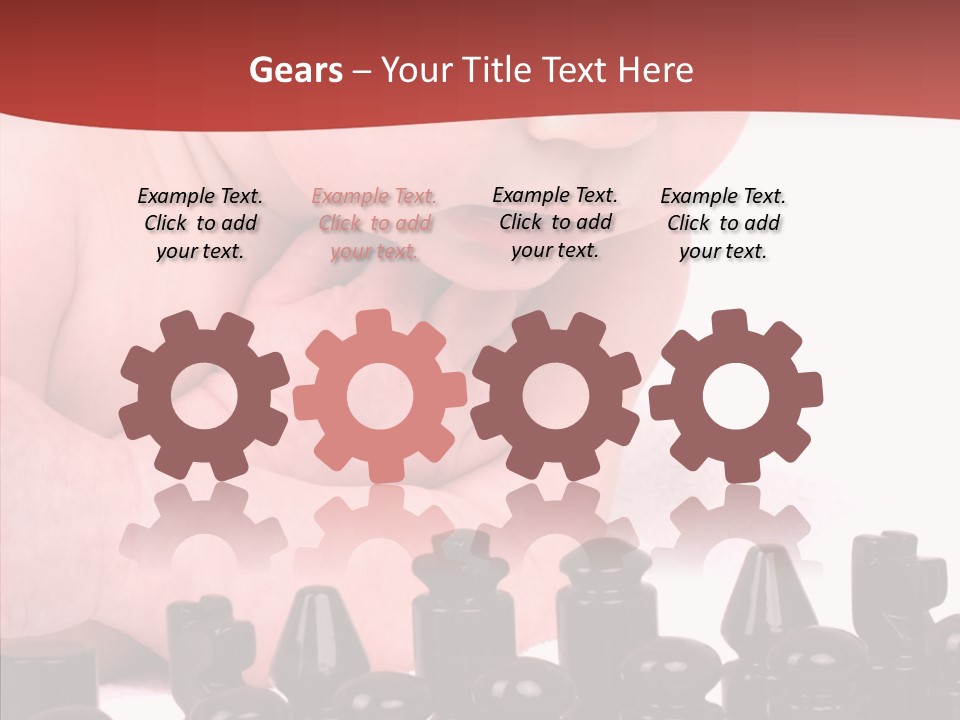 Gears – Your Title Text Here

Example Text. Click to add your text.

Example Text. Click to add your text.

Example Text. Click to add your text.

Example Text. Click to add your text.